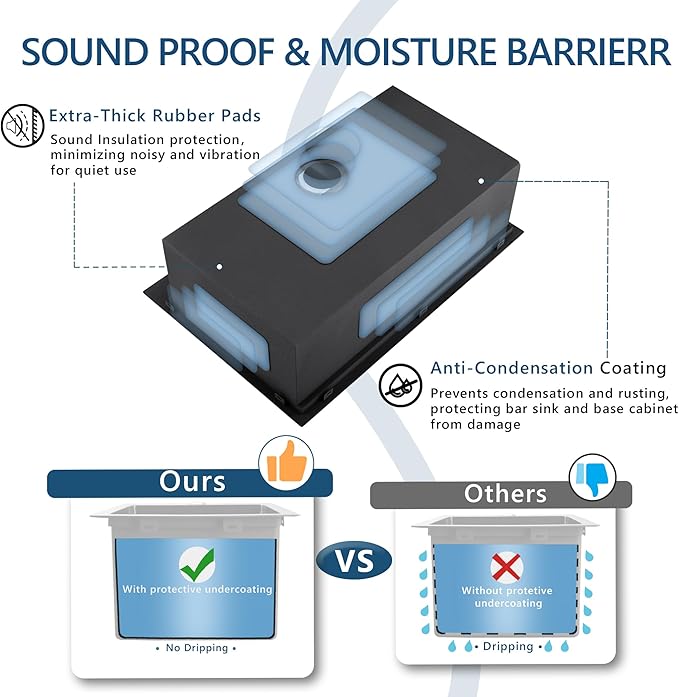 SOUND PROOF & MOISTURE BARRIERR

Extra-Thick Rubber Pads
Sound Insulation protection, minimizing noisy and vibration for quiet use

Anti-Condensation Coating
Prevents condensation and rusting, protecting bar sink and base cabinet from damage

Ours

With protective undercoating

• No Dripping •

VS

Others

Without protetive undercoating

• Dripping •